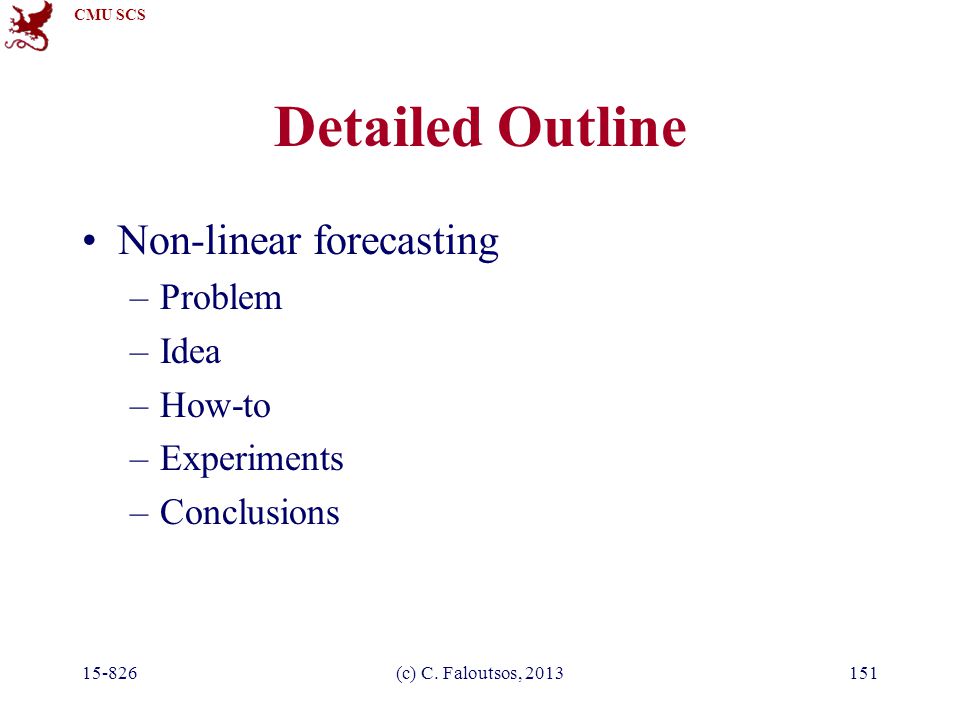 CMU SCS

Detailed Outline

• Non-linear forecasting
– Problem
– Idea
– How-to
– Experiments
– Conclusions

15-826 (c) C. Faloutsos, 2013 151